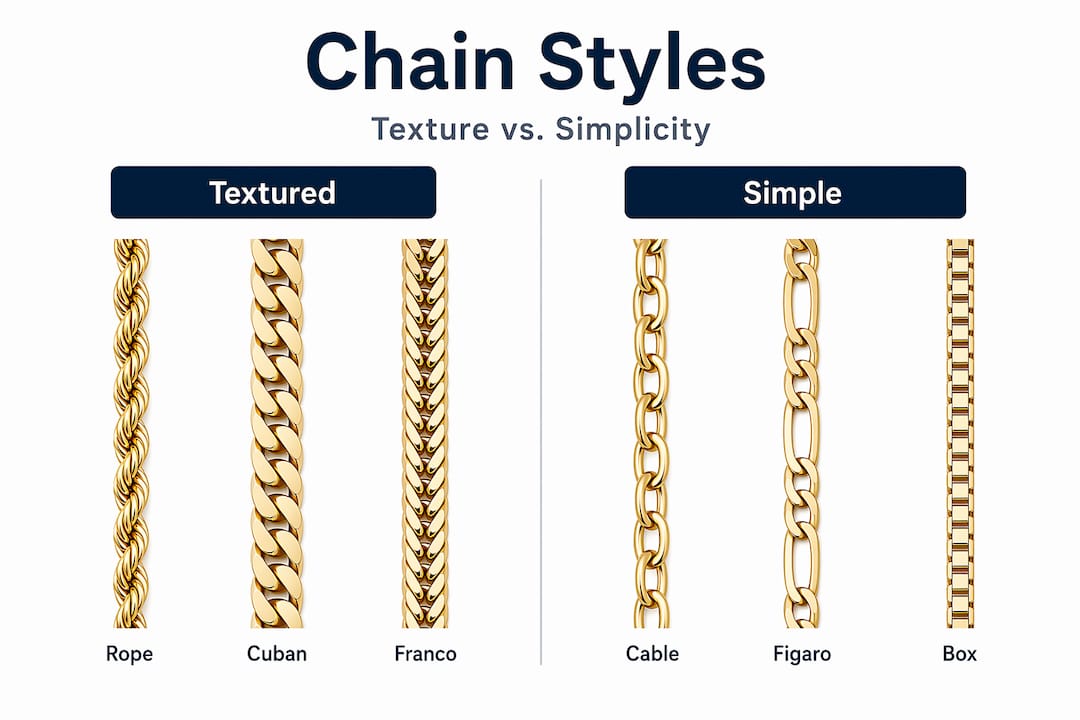 Chain Styles

Texture vs. Simplicity

Textured

Rope

Cuban

Franco

Simple

Cable

Figaro

Box